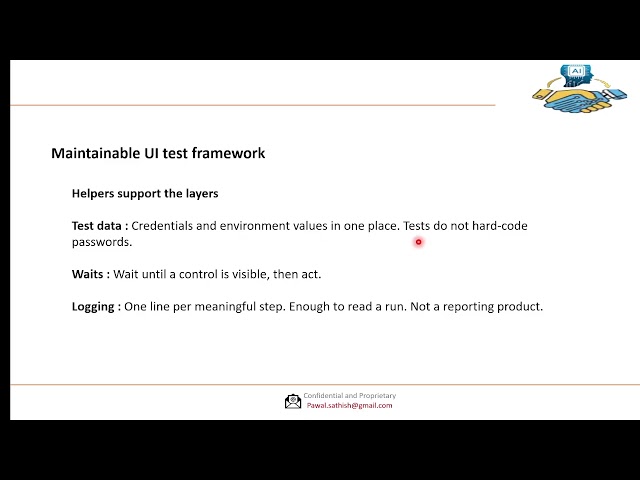 AI

Maintainable UI test framework

Helpers support the layers

Test data : Credentials and environment values in one place. Tests do not hard-code passwords.

Waits : Wait until a control is visible, then act.

Logging : One line per meaningful step. Enough to read a run. Not a reporting product.

Confidential and Proprietary
Pawal.sathish@gmail.com